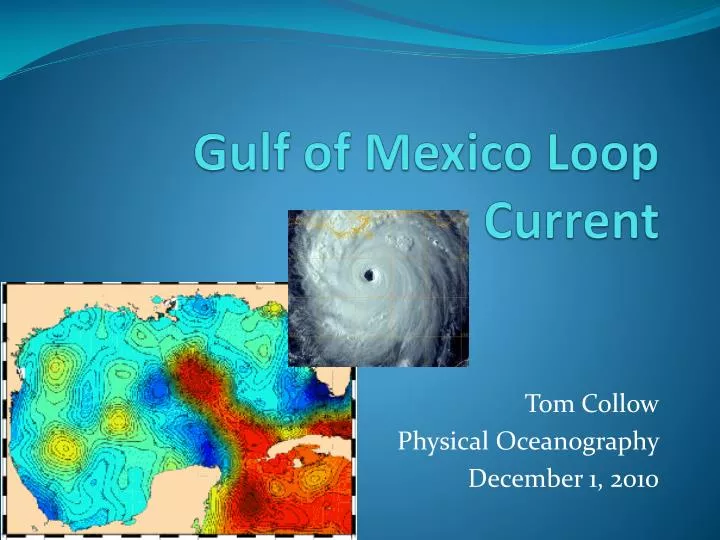 Gulf of Mexico Loop Current

Tom Collow
Physical Oceanography
December 1, 2010